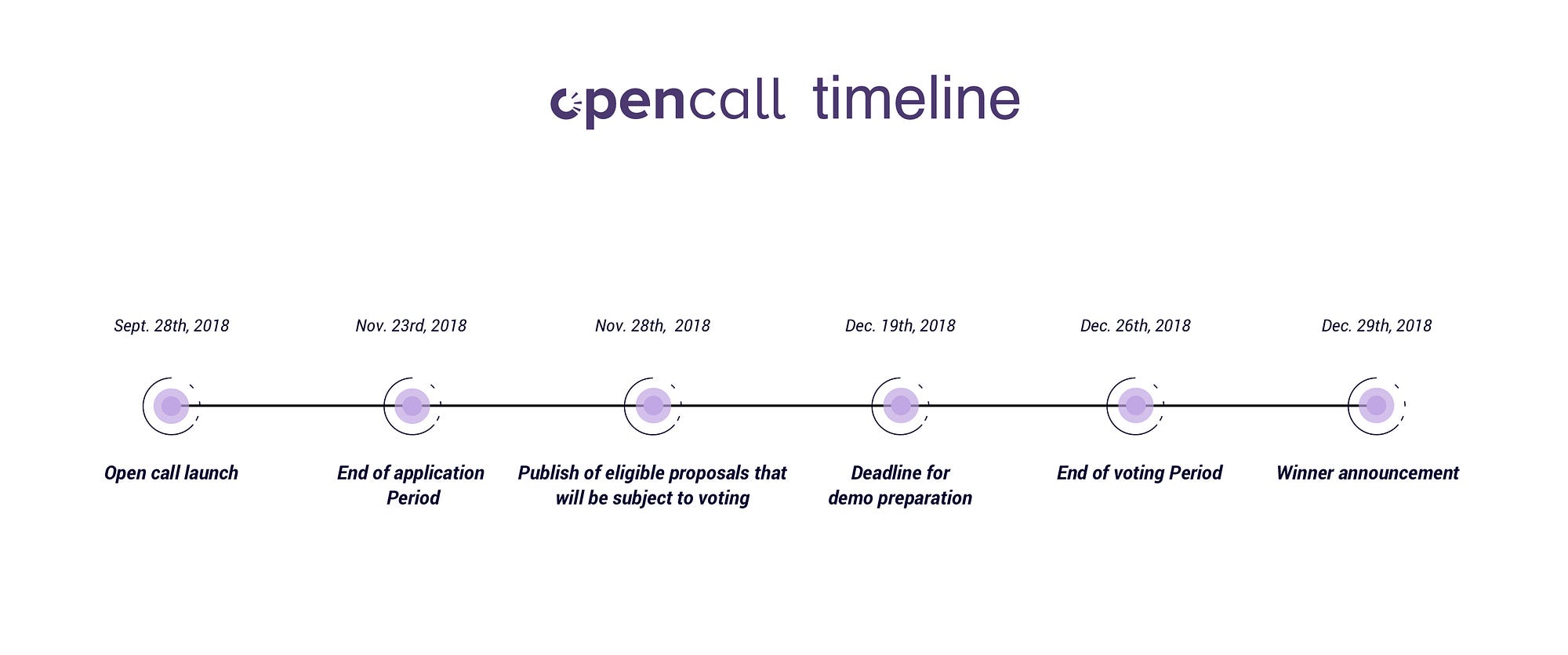 opencall timeline

Sept. 28th, 2018

Open call launch

Nov. 23rd, 2018

End of application Period

Nov. 28th, 2018

Publish of eligible proposals that will be subject to voting

Dec. 19th, 2018

Deadline for demo preparation

Dec. 26th, 2018

End of voting Period

Dec. 29th, 2018

Winner announcement